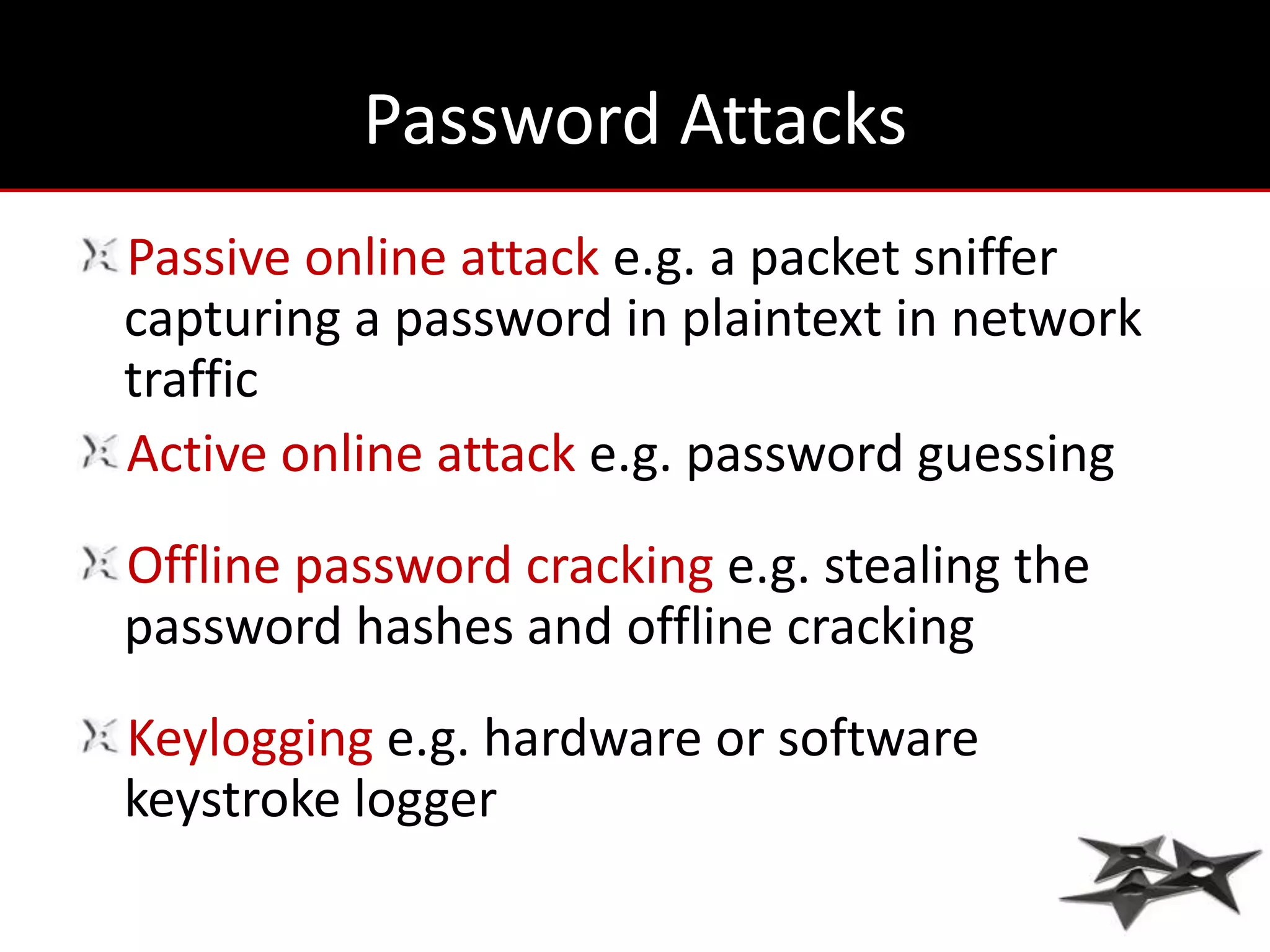 Password Attacks

Passive online attack e.g. a packet sniffer capturing a password in plaintext in network traffic

Active online attack e.g. password guessing

Offline password cracking e.g. stealing the password hashes and offline cracking

Keylogging e.g. hardware or software keystroke logger